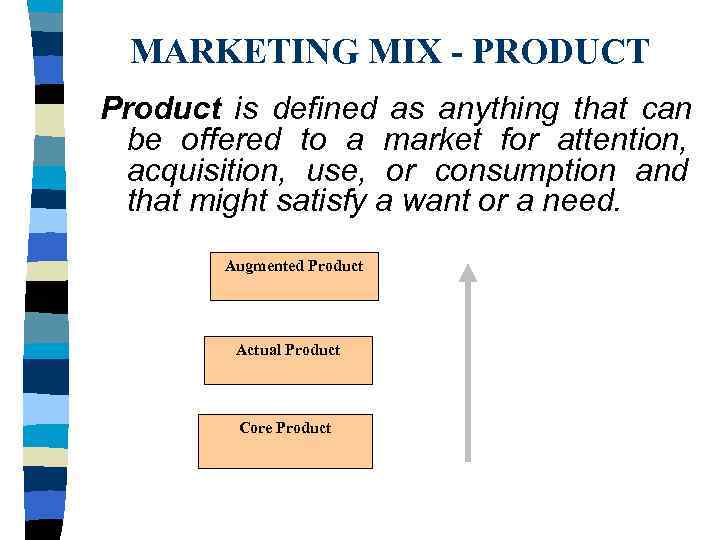 MARKETING MIX - PRODUCT

Product is defined as anything that can be offered to a market for attention, acquisition, use, or consumption and that might satisfy a want or a need.

Augmented Product

Actual Product

Core Product